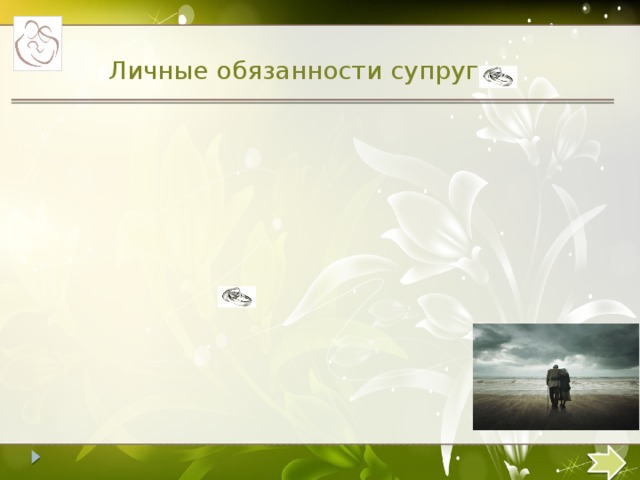 Личные обязанности супруг